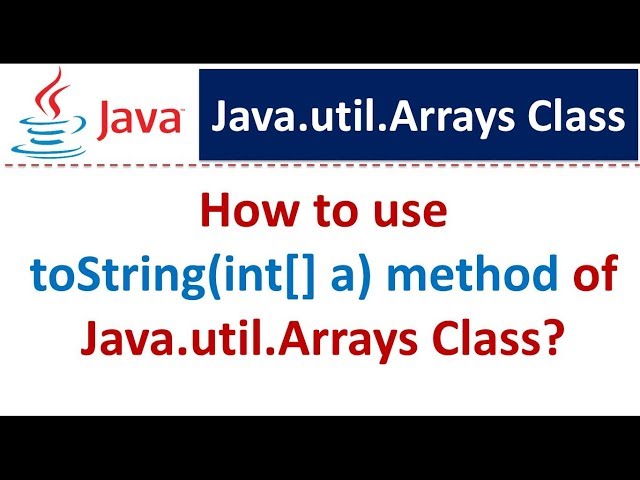 Java

Java.util.Arrays Class

How to use toString(int[] a) method of Java.util.Arrays Class?